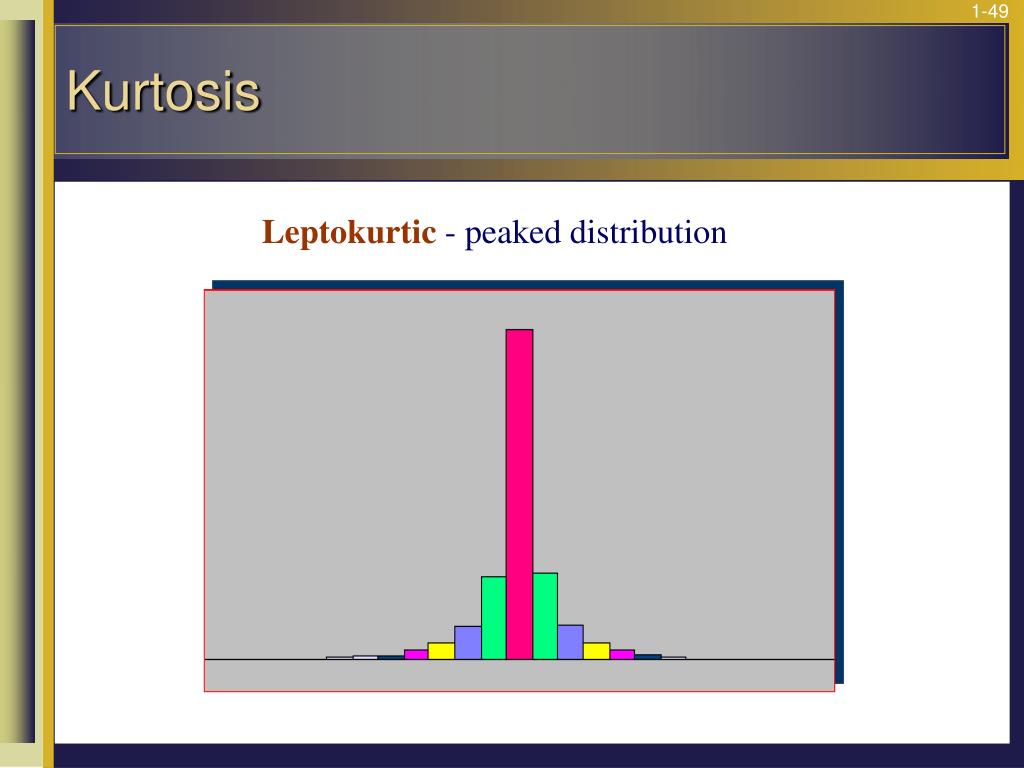 1-49

Kurtosis

Leptokurtic - peaked distribution